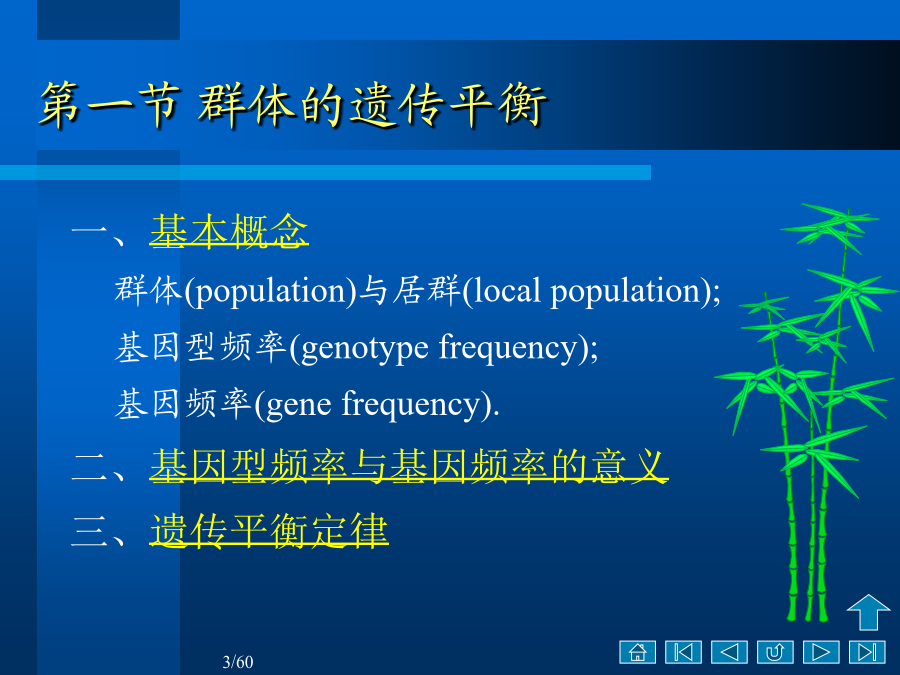 第一节 群体的遗传平衡

一、基本概念

群体(population)与居群(local population);

基因型频率(genotype frequency);

基因频率(gene frequency).

二、基因型频率与基因频率的意义

三、遗传平衡定律

3/60